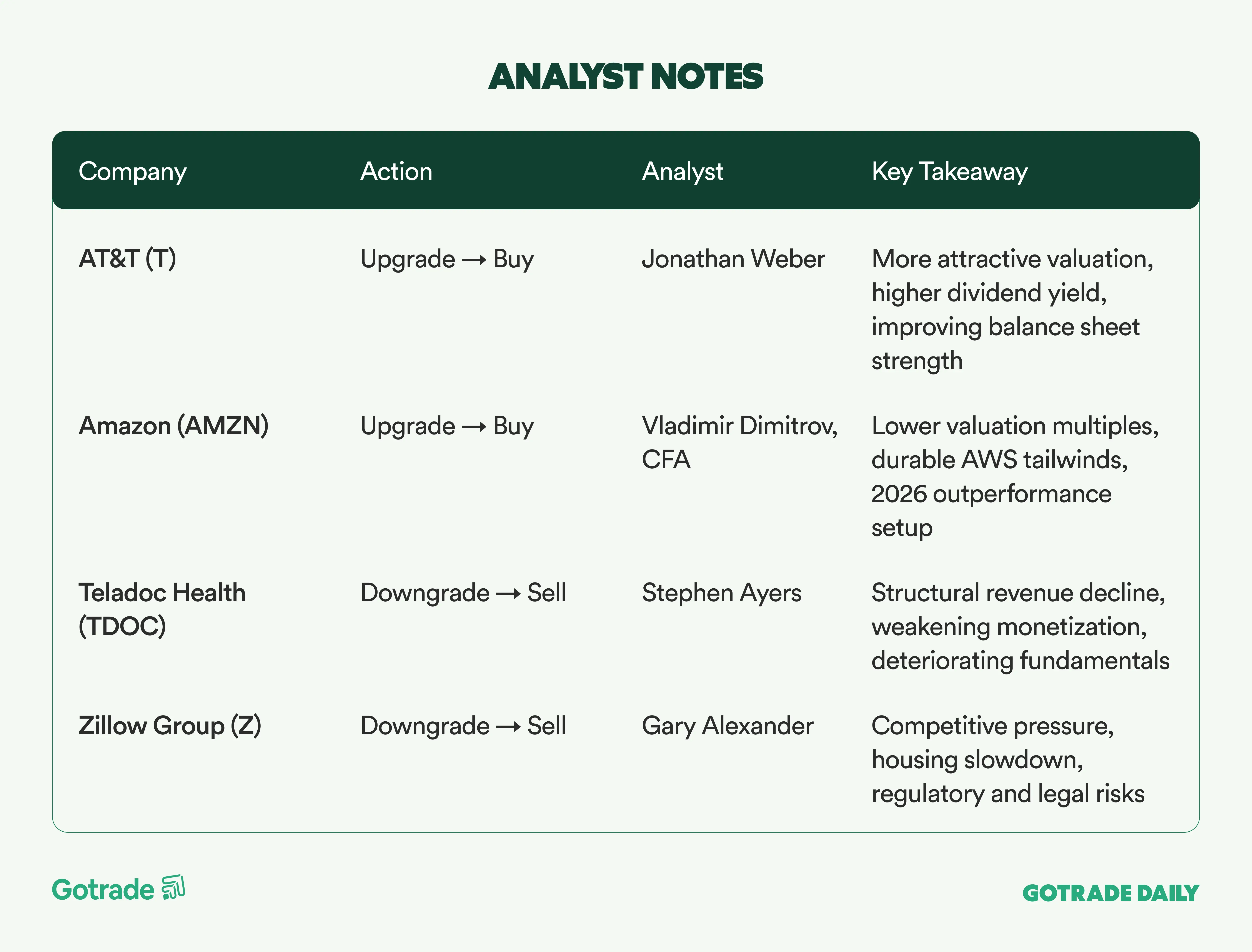 ANALYST NOTES

| Company | Action | Analyst | Key Takeaway |
|---|---|---|---|
| AT&T (T) | Upgrade → Buy | Jonathan Weber | More attractive valuation, higher dividend yield, improving balance sheet strength |
| Amazon (AMZN) | Upgrade → Buy | Vladimir Dimitrov, CFA | Lower valuation multiples, durable AWS tailwinds, 2026 outperformance setup |
| Teladoc Health (TDOC) | Downgrade → Sell | Stephen Ayers | Structural revenue decline, weakening monetization, deteriorating fundamentals |
| Zillow Group (Z) | Downgrade → Sell | Gary Alexander | Competitive pressure, housing slowdown, regulatory and legal risks |

Gotrade

GOTRADE DAILY